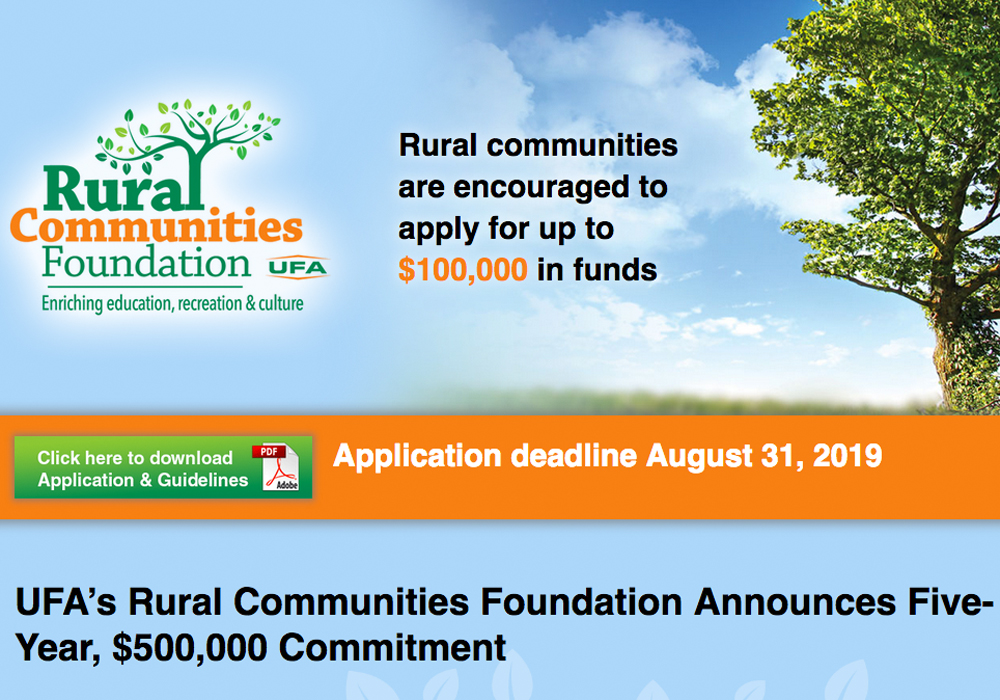 Rural Communities Foundation UFA
Enriching education, recreation & culture

Rural communities are encouraged to apply for up to $100,000 in funds

Click here to download Application & Guidelines PDF Adobe

Application deadline August 31, 2019

UFA's Rural Communities Foundation Announces Five-Year, $500,000 Commitment